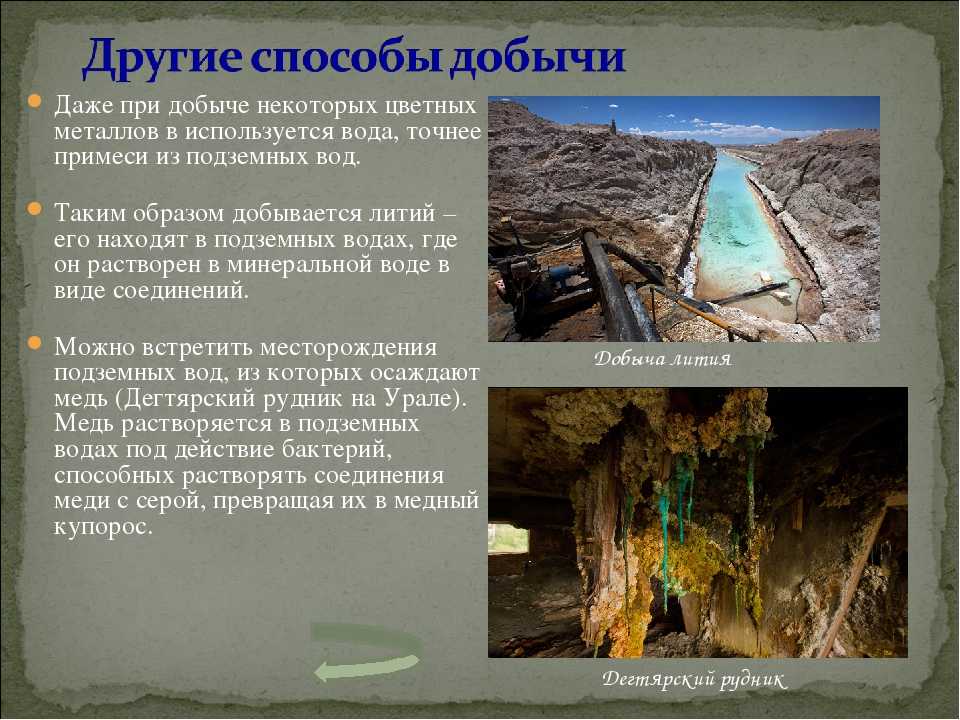 Другие способы добычи

Даже при добыче некоторых цветных металлов в используется вода, точнее примеси из подземных вод.

Таким образом добывается литий – его находят в подземных водах, где он растворен в минеральной воде в виде соединений.

Можно встретить месторождения подземных вод, из которых осаждают медь (Дегтярский рудник на Урале). Медь растворяется в подземных водах под действие бактерий, способных растворять соединения меди с серой, превращая их в медный купорос.

Добыча лития

Дегтярский рудник